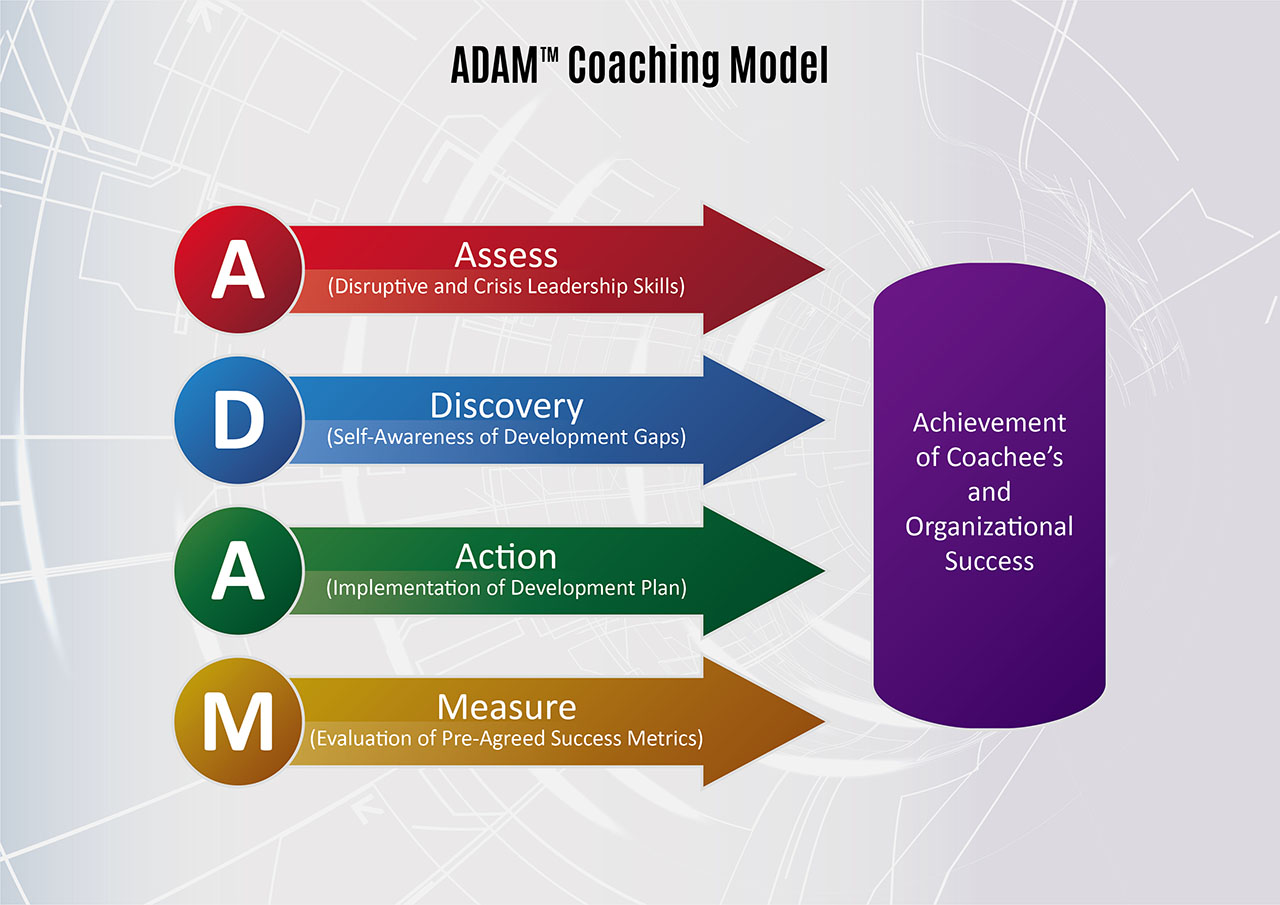 ADAM™ Coaching Model

A
Assess
(Disruptive and Crisis Leadership Skills)

D
Discovery
(Self-Awareness of Development Gaps)

A
Action
(Implementation of Development Plan)

M
Measure
(Evaluation of Pre-Agreed Success Metrics)

Achievement of Coachee's and Organizational Success